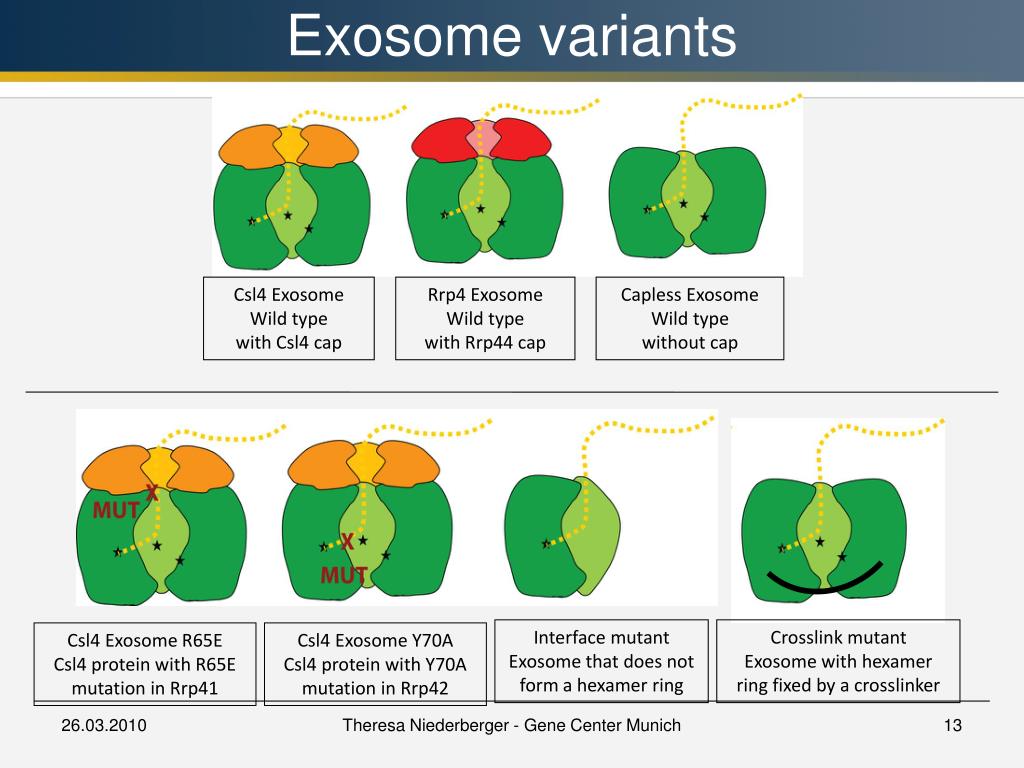 Exosome variants

Csl4 Exosome
Wild type
with Csl4 cap

Rrp4 Exosome
Wild type
with Rrp44 cap

Capless Exosome
Wild type
without cap

X
MUT

X
MUT

Csl4 Exosome R65E
Csl4 protein with R65E
mutation in Rrp41

Csl4 Exosome Y70A
Csl4 protein with Y70A
mutation in Rrp42

Interface mutant
Exosome that does not
form a hexamer ring

Crosslink mutant
Exosome with hexamer
ring fixed by a crosslinker

26.03.2010

Theresa Niederberger - Gene Center Munich

13